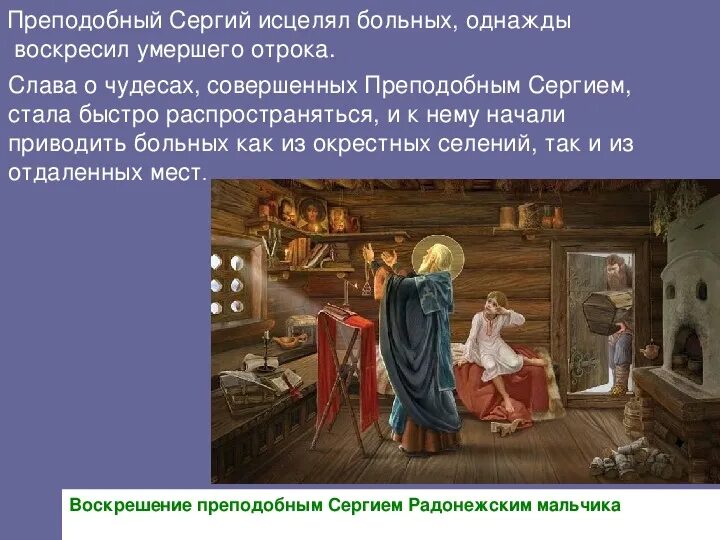 Преподобный Сергий исцелял больных, однажды воскресил умершего отрока.

Слава о чудесах, совершенных Преподобным Сергием, стала быстро распространяться, и к нему начали приводить больных как из окрестных селений, так и из отдаленных мест.

Воскрешение преподобным Сергием Радонежским мальчика